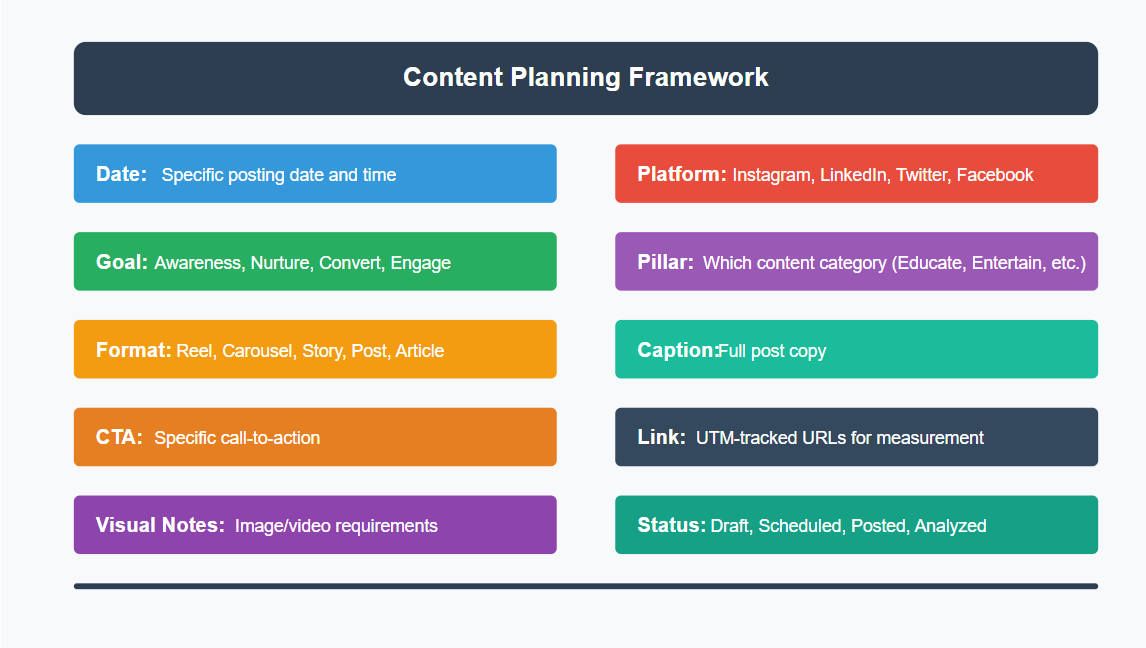 Content Planning Framework

Date: Specific posting date and time

Goal: Awareness, Nurture, Convert, Engage

Format: Reel, Carousel, Story, Post, Article

CTA: Specific call-to-action

Visual Notes: Image/video requirements

Platform: Instagram, LinkedIn, Twitter, Facebook

Pillar: Which content category (Educate, Entertain, etc.)

Caption: Full post copy

Link: UTM-tracked URLs for measurement

Status: Draft, Scheduled, Posted, Analyzed